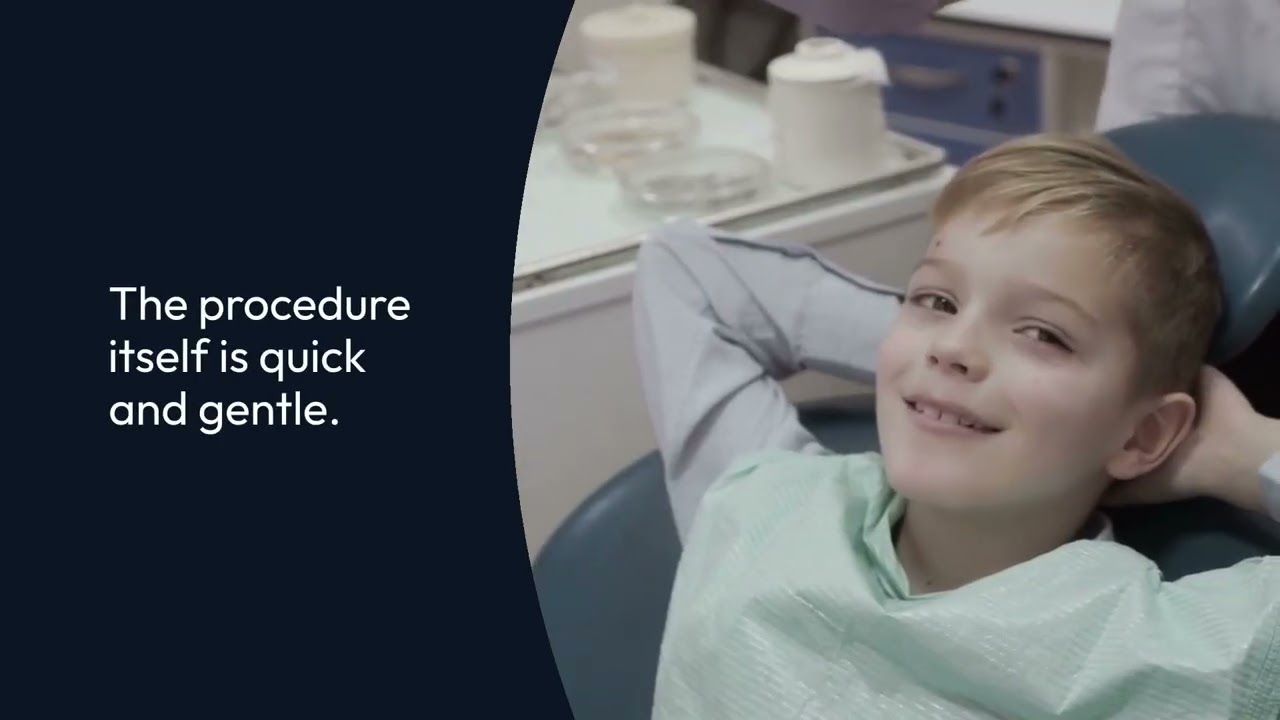 The procedure itself is quick and gentle.